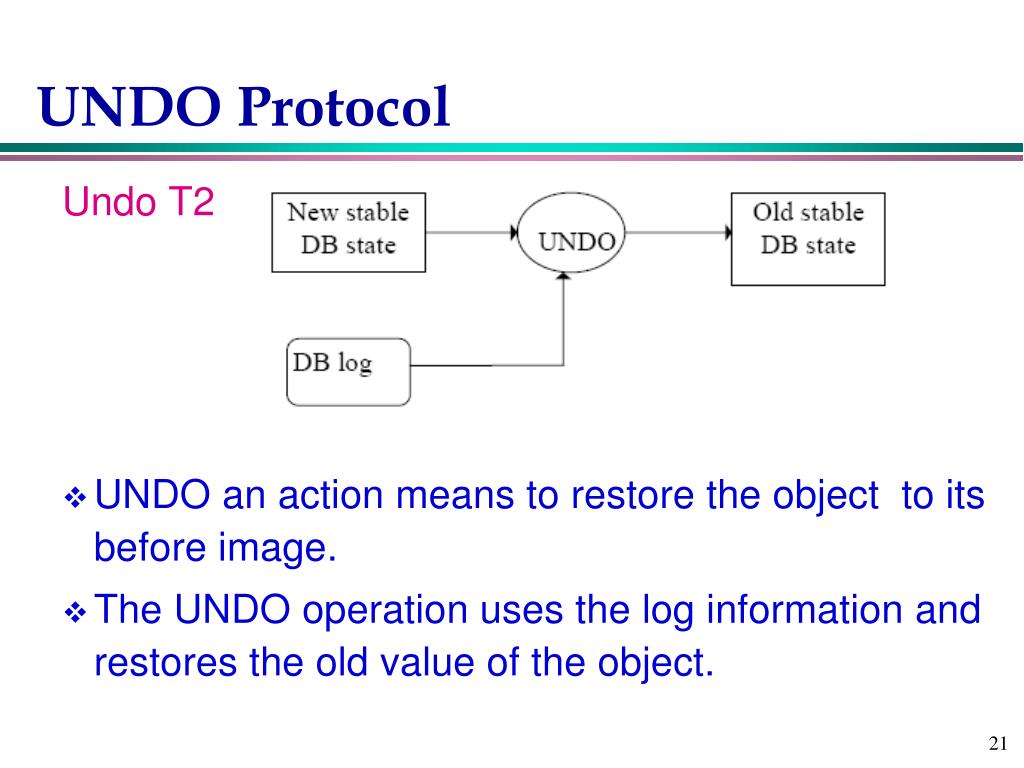 UNDO Protocol

Undo T2

New stable DB state

UNDO

Old stable DB state

DB log

❖ UNDO an action means to restore the object to its before image.

❖ The UNDO operation uses the log information and restores the old value of the object.

21